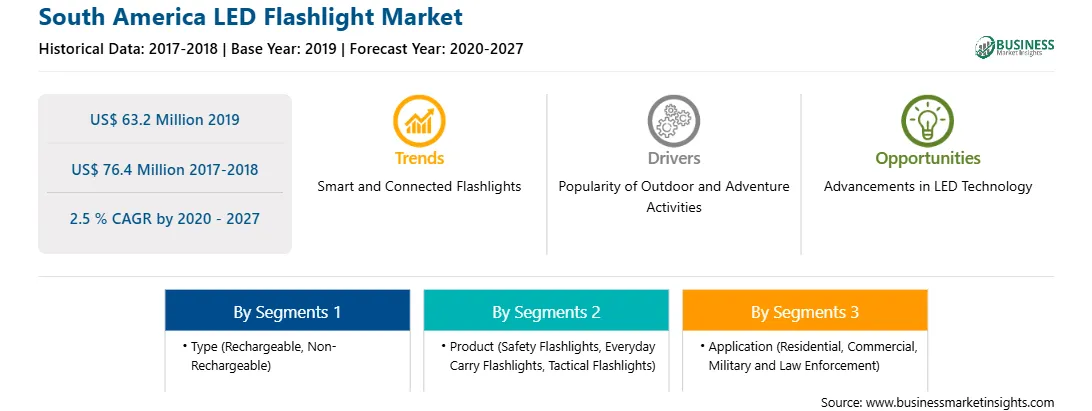 South America LED Flashlight Market

Historical Data: 2017-2018 | Base Year: 2019 | Forecast Year: 2020-2027

BUSINESS Market Insights

US$ 63.2 Million 2019

US$ 76.4 Million 2017-2018

2.5 % CAGR by 2020 - 2027

Trends

Smart and Connected Flashlights

Drivers

Popularity of Outdoor and Adventure Activities

Opportunities

Advancements in LED Technology

By Segments 1

• Type (Rechargeable, Non-Rechargeable)

By Segments 2

• Product (Safety Flashlights, Everyday Carry Flashlights, Tactical Flashlights)

By Segments 3

• Application (Residential, Commercial, Military and Law Enforcement)

Source: www.businessmarketinsights.com